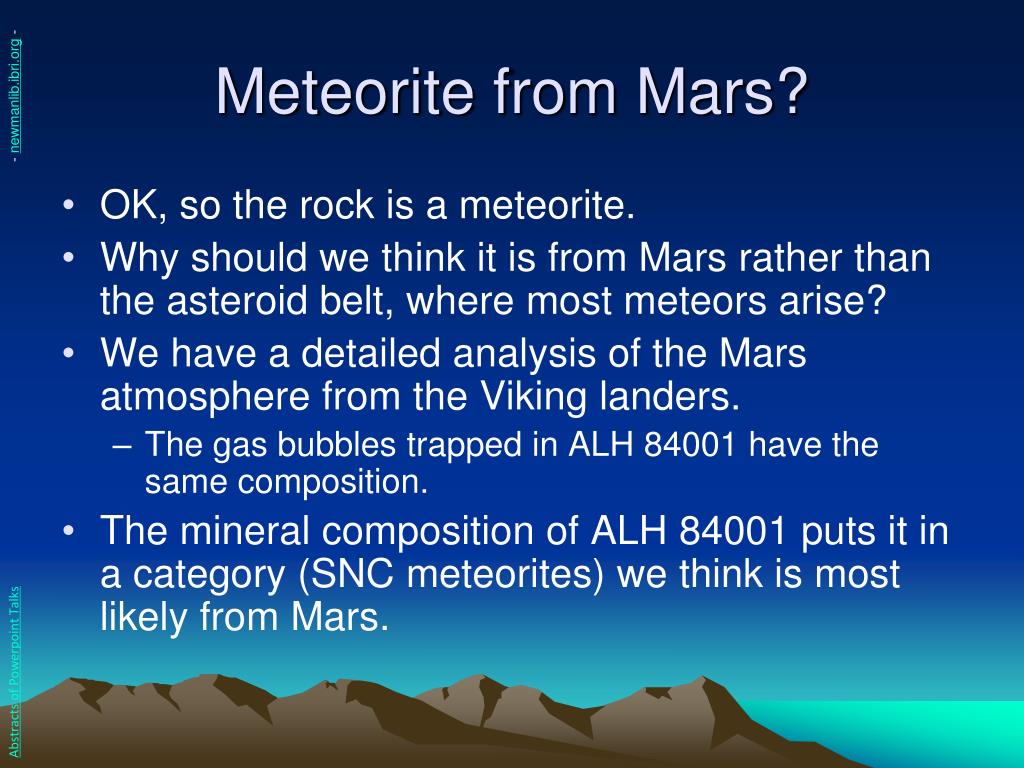 - newmanlib.ibri.org -

Meteorite from Mars?

• OK, so the rock is a meteorite.
• Why should we think it is from Mars rather than the asteroid belt, where most meteors arise?
• We have a detailed analysis of the Mars atmosphere from the Viking landers.
– The gas bubbles trapped in ALH 84001 have the same composition.
• The mineral composition of ALH 84001 puts it in a category (SNC meteorites) we think is most likely from Mars.

Abstracts of Powerpoint Talks